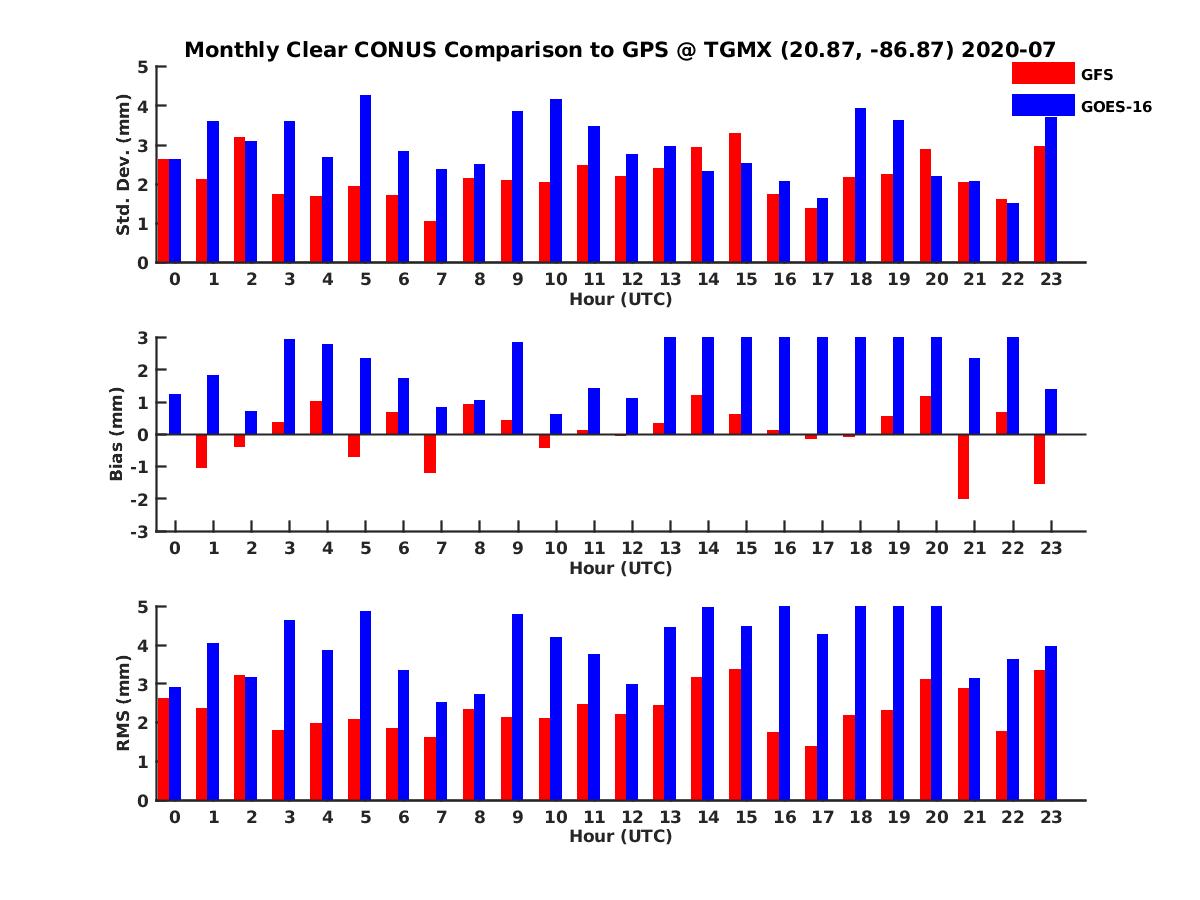 Monthly Clear CONUS Comparison to GPS @ TGMX (20.87, -86.87) 2020-07

GFS
GOES-16

Std. Dev. (mm)
5
4
3
2
1
0
0 1 2 3 4 5 6 7 8 9 10 11 12 13 14 15 16 17 18 19 20 21 22 23
Hour (UTC)

Bias (mm)
3
2
1
0
-1
-2
-3
0 1 2 3 4 5 6 7 8 9 10 11 12 13 14 15 16 17 18 19 20 21 22 23
Hour (UTC)

RMS (mm)
5
4
3
2
1
0
0 1 2 3 4 5 6 7 8 9 10 11 12 13 14 15 16 17 18 19 20 21 22 23
Hour (UTC)